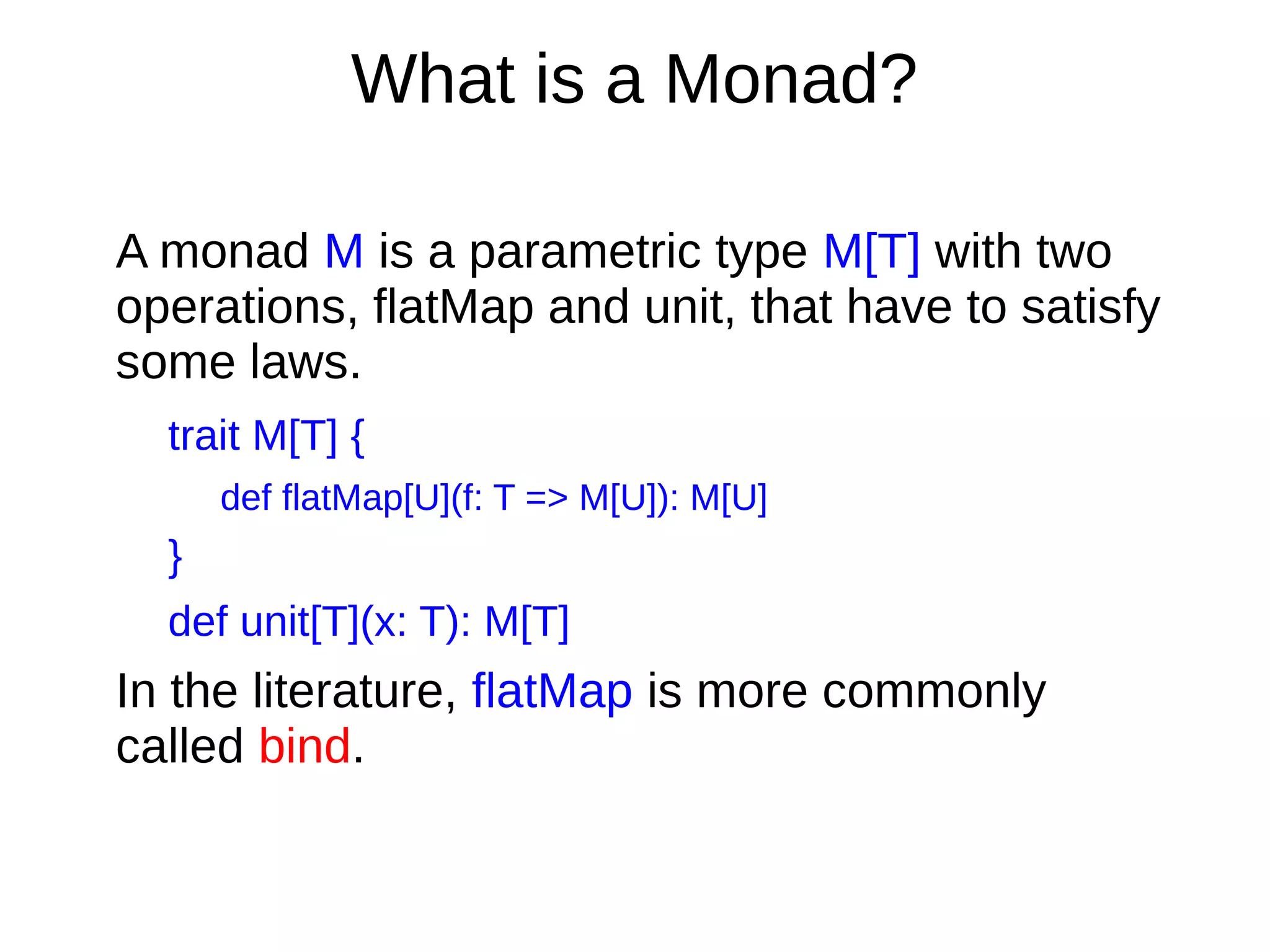 What is a Monad?

A monad M is a parametric type M[T] with two operations, flatMap and unit, that have to satisfy some laws.

trait M[T] {

def flatMap[U](f: T => M[U]): M[U]

}

def unit[T](x: T): M[T]

In the literature, flatMap is more commonly called bind.